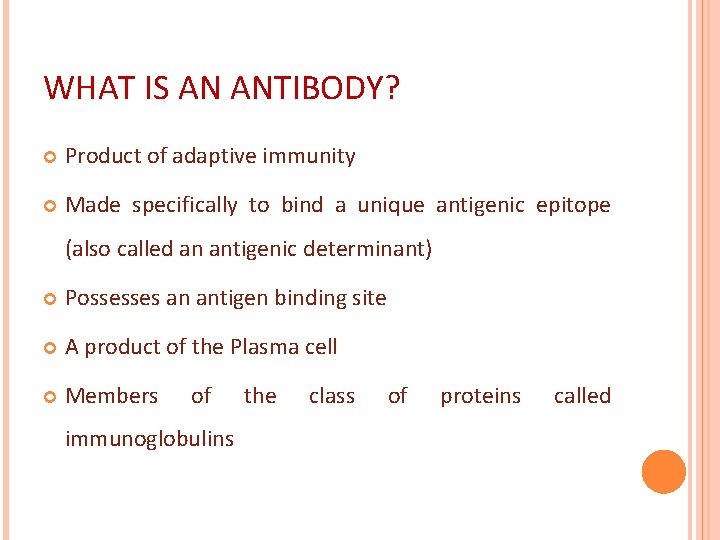 WHAT IS AN ANTIBODY?

Product of adaptive immunity

Made specifically to bind a unique antigenic epitope (also called an antigenic determinant)

Possesses an antigen binding site

A product of the Plasma cell

Members of the class of proteins called immunoglobulins